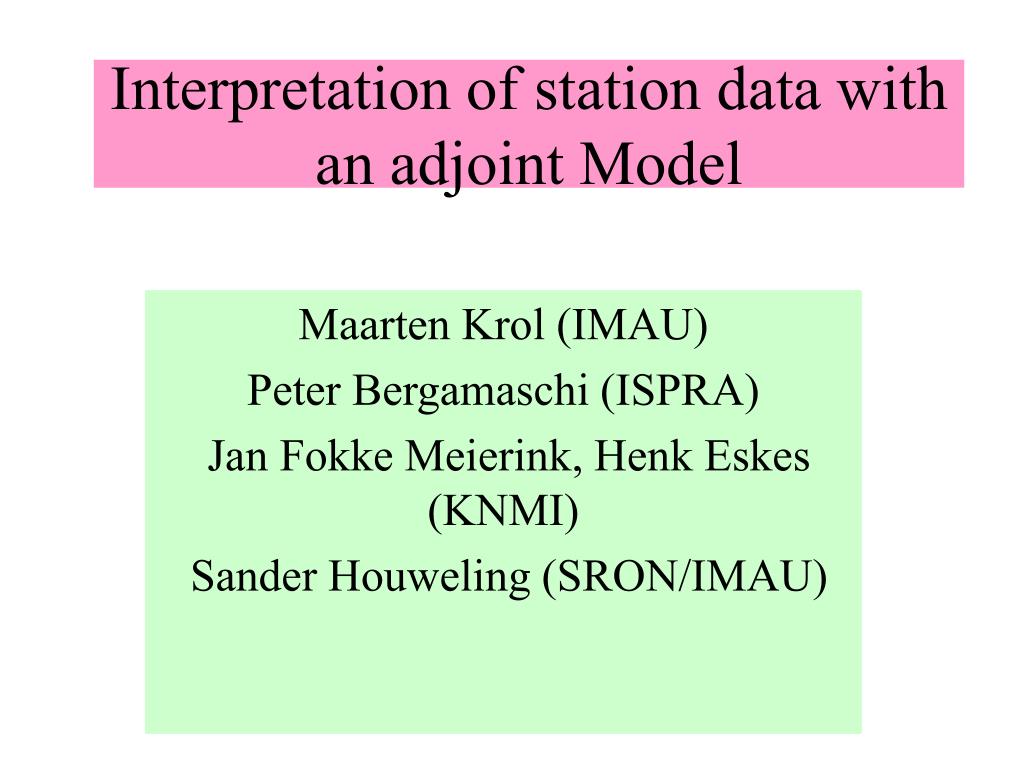 Interpretation of station data with an adjoint Model

Maarten Krol (IMAU)

Peter Bergamaschi (ISPRA)

Jan Fokke Meierink, Henk Eskes (KNMI)

Sander Houweling (SRON/IMAU)